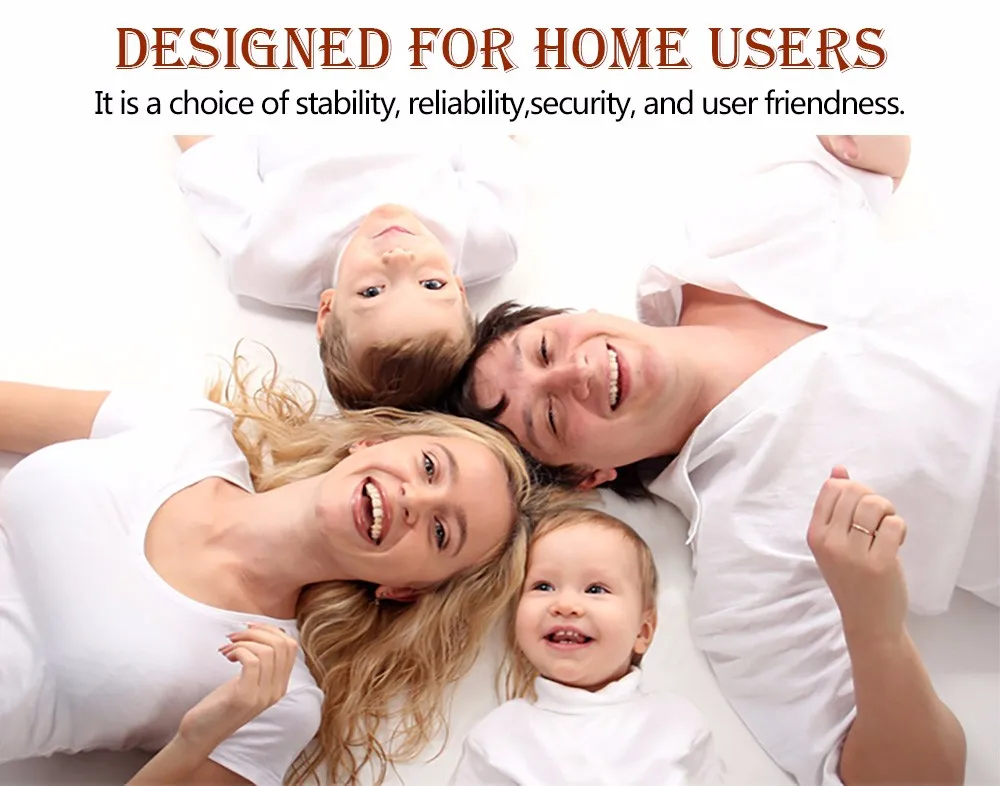 DESIGNED FOR HOME USERS

It is a choice of stability, reliability,security, and user friendness.